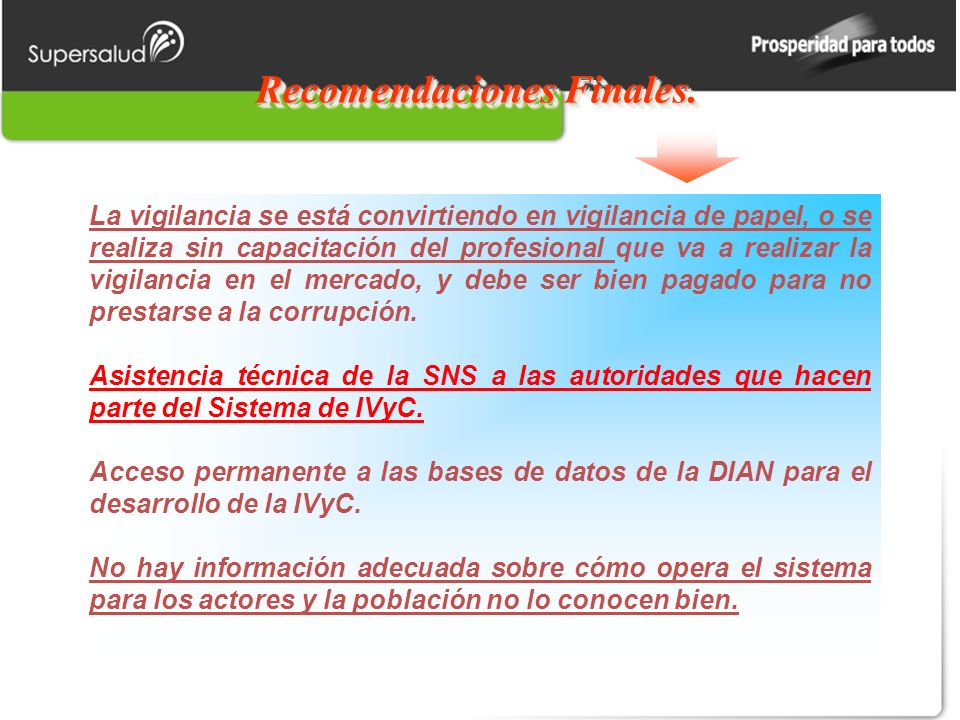 Supersalud

Prosperidad para todos

Recomendaciones Finales.

La vigilancia se está convirtiendo en vigilancia de papel, o se realiza sin capacitación del profesional que va a realizar la vigilancia en el mercado, y debe ser bien pagado para no prestarse a la corrupción.

Asistencia técnica de la SNS a las autoridades que hacen parte del Sistema de IVyC.

Acceso permanente a las bases de datos de la DIAN para el desarrollo de la IVyC.

No hay información adecuada sobre cómo opera el sistema para los actores y la población no lo conocen bien.